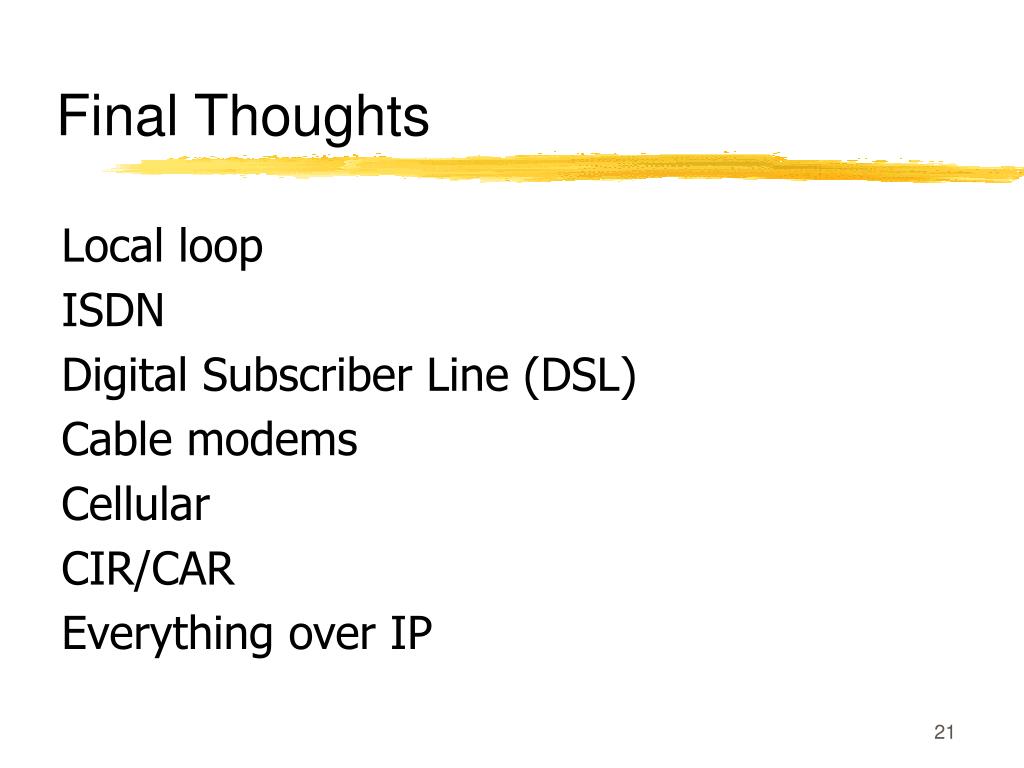 Final Thoughts

Local loop
ISDN
Digital Subscriber Line (DSL)
Cable modems
Cellular
CIR/CAR
Everything over IP

21